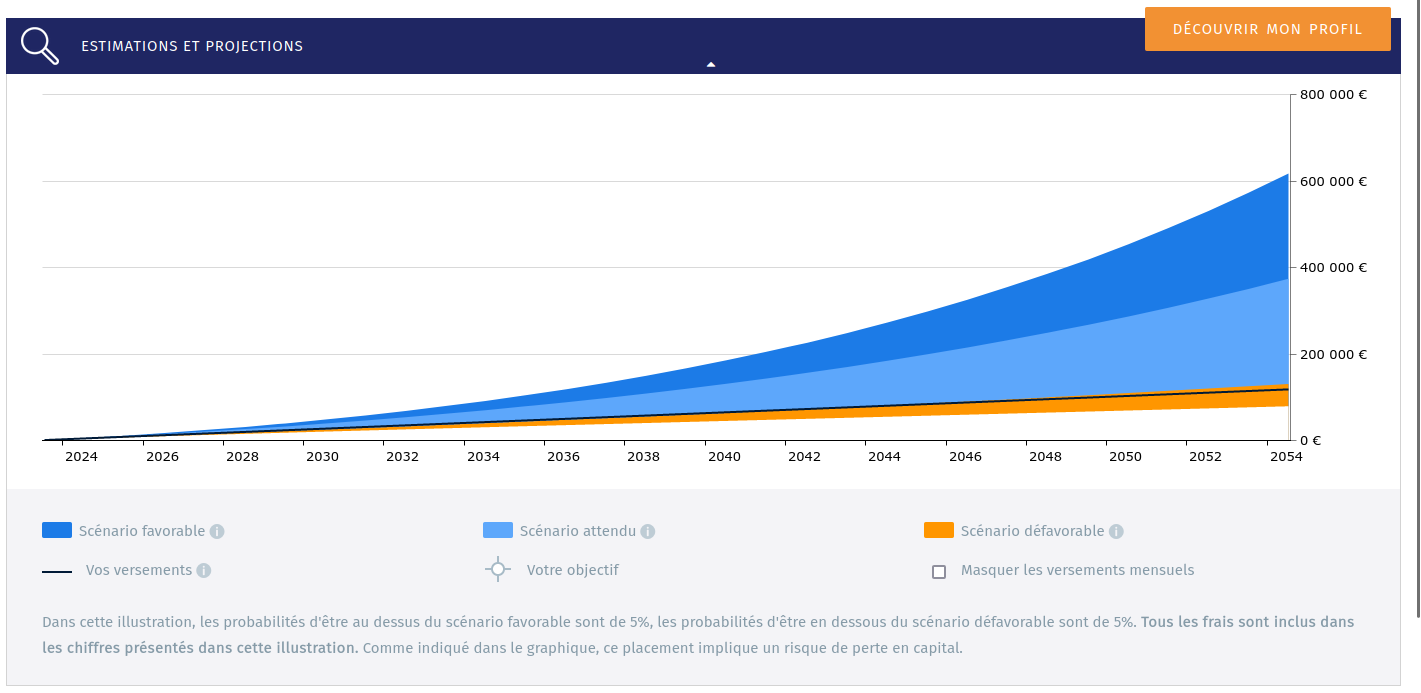 ESTIMATIONS ET PROJECTIONS

DÉCOUVRIR MON PROFIL

800 000 €
600 000 €
400 000 €
200 000 €
0 €

2024 2026 2028 2030 2032 2034 2036 2038 2040 2042 2044 2046 2048 2050 2052 2054

Scénario favorable
Scénario attendu
Scénario défavorable
Vos versements
Votre objectif
Masquer les versements mensuels

Dans cette illustration, les probabilités d'être au dessus du scénario favorable sont de 5%, les probabilités d'être en dessous du scénario défavorable sont de 5%. Tous les frais sont inclus dans les chiffres présentés dans cette illustration. Comme indiqué dans le graphique, ce placement implique un risque de perte en capital.